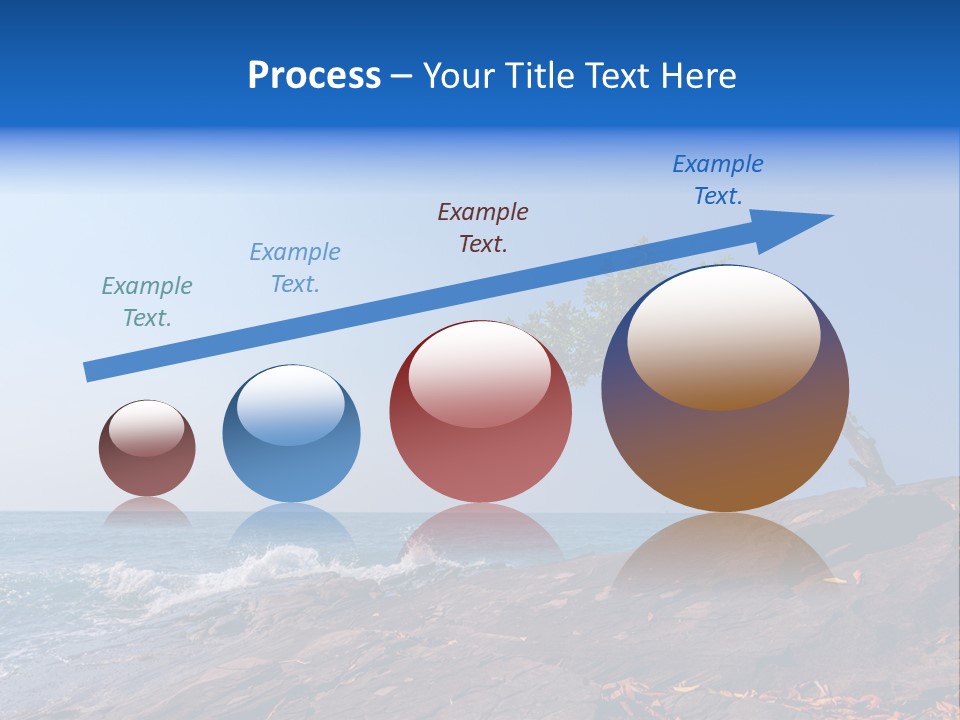 Process – Your Title Text Here

Example Text.

Example Text.

Example Text.

Example Text.